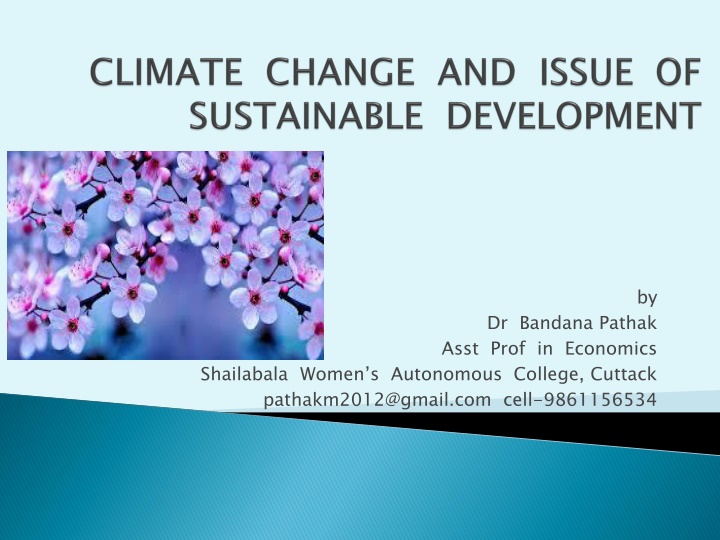 CLIMATE CHANGE AND ISSUE OF SUSTAINABLE DEVELOPMENT

by
Dr Bandana Pathak
Asst Prof in Economics
Shailabala Women's Autonomous College, Cuttack
pathakm2012@gmail.com cell-9861156534